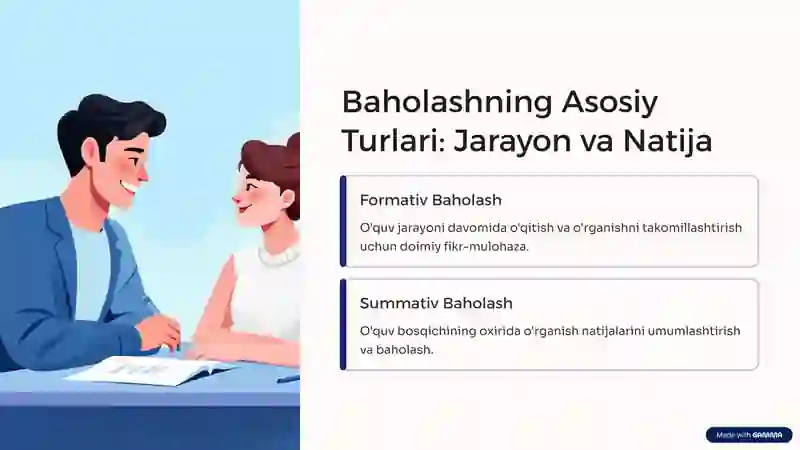 Baholashning Asosiy Turlari: Jarayon va Natija

Formativ Baholash

O'quv jarayoni davomida o'qitish va o'rganishni takomillashtirish uchun doimiy fikr-mulohaza.

Summativ Baholash

O'quv bosqichining oxirida o'rganish natijalarini umumlashtirish va baholash.

Made with GAMMA